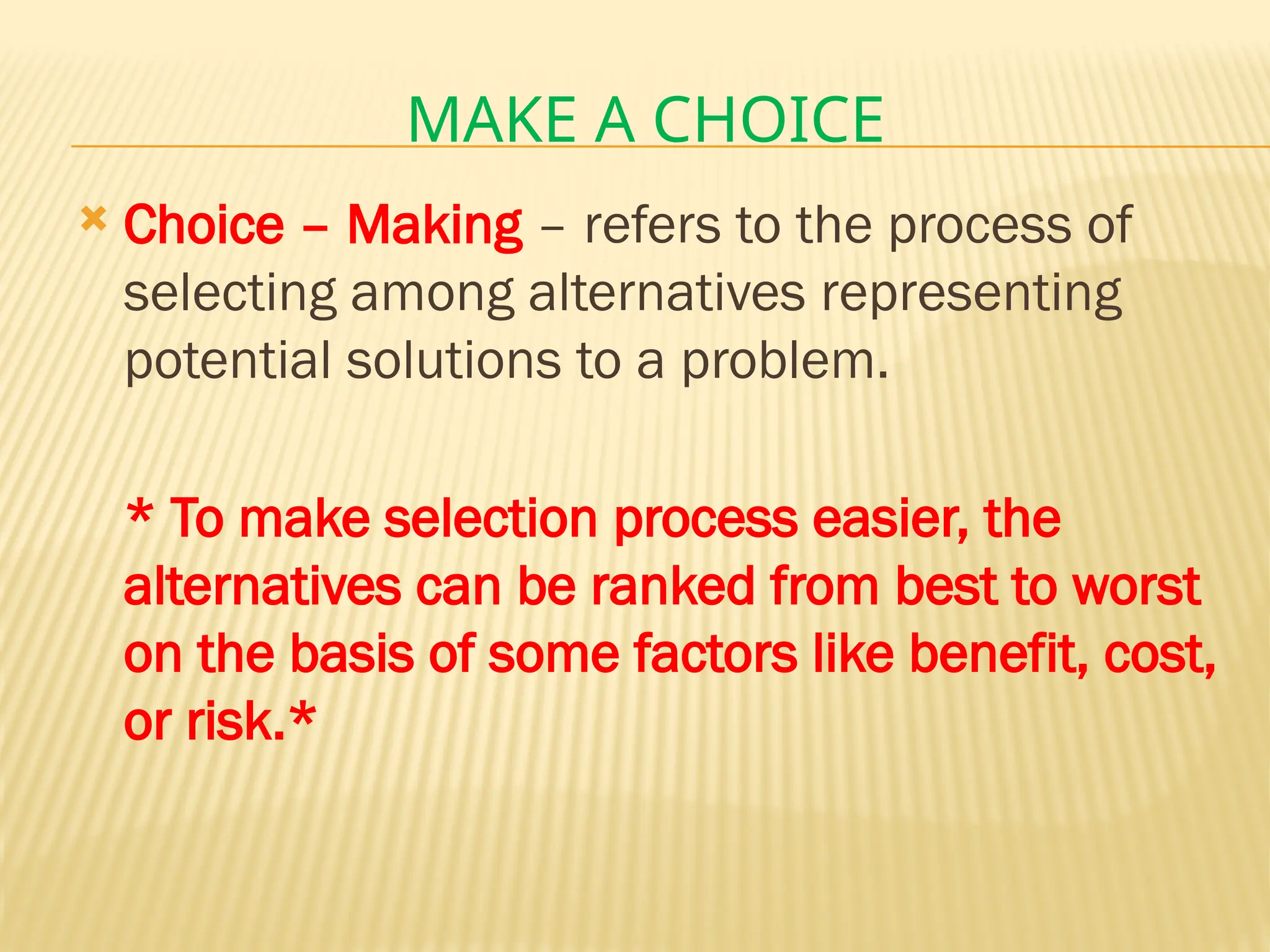 MAKE A CHOICE

Choice – Making – refers to the process of selecting among alternatives representing potential solutions to a problem.

* To make selection process easier, the alternatives can be ranked from best to worst on the basis of some factors like benefit, cost, or risk.*